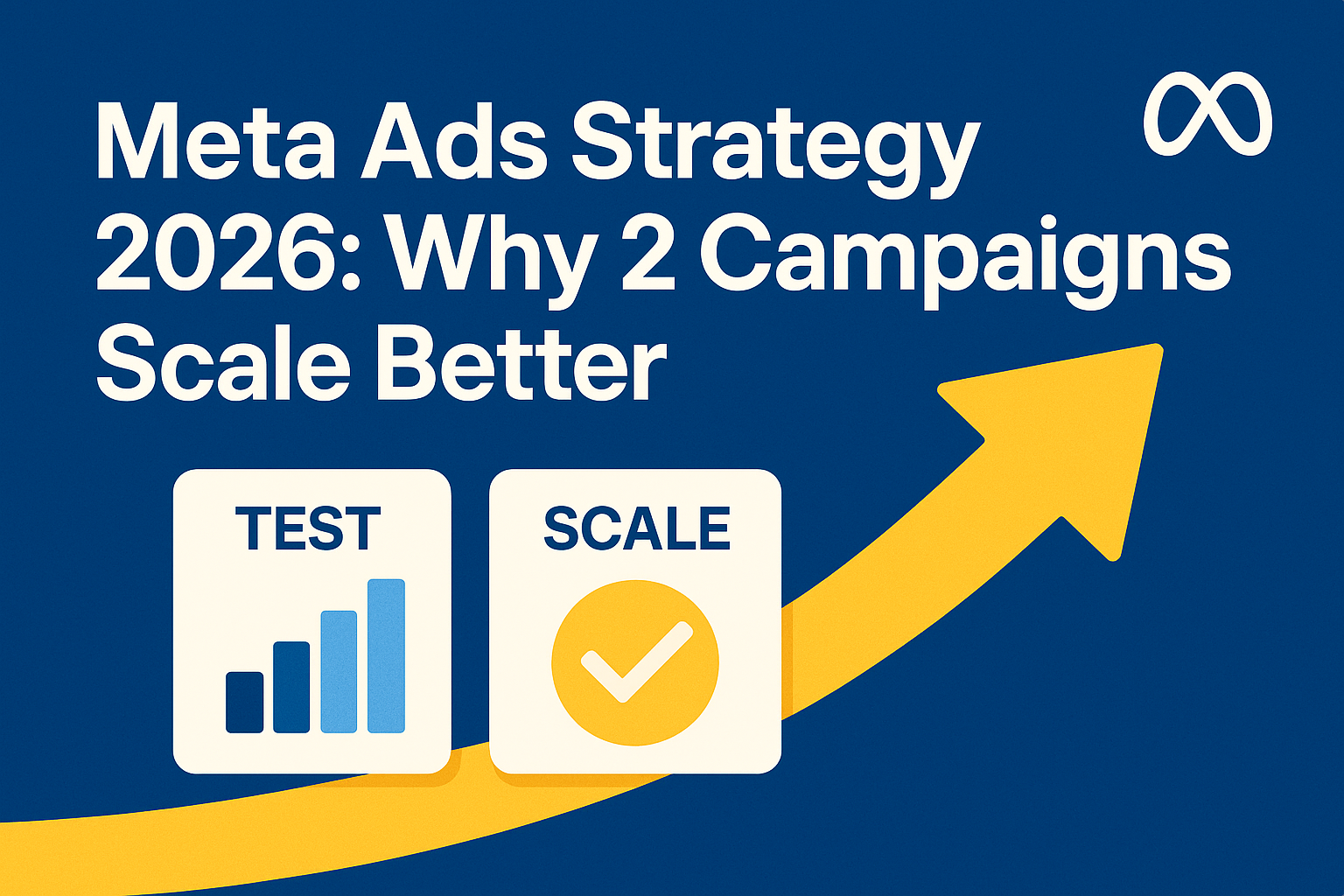 Meta Ads Strategy 2026: Why 2 Campaigns Scale Better

TEST

SCALE